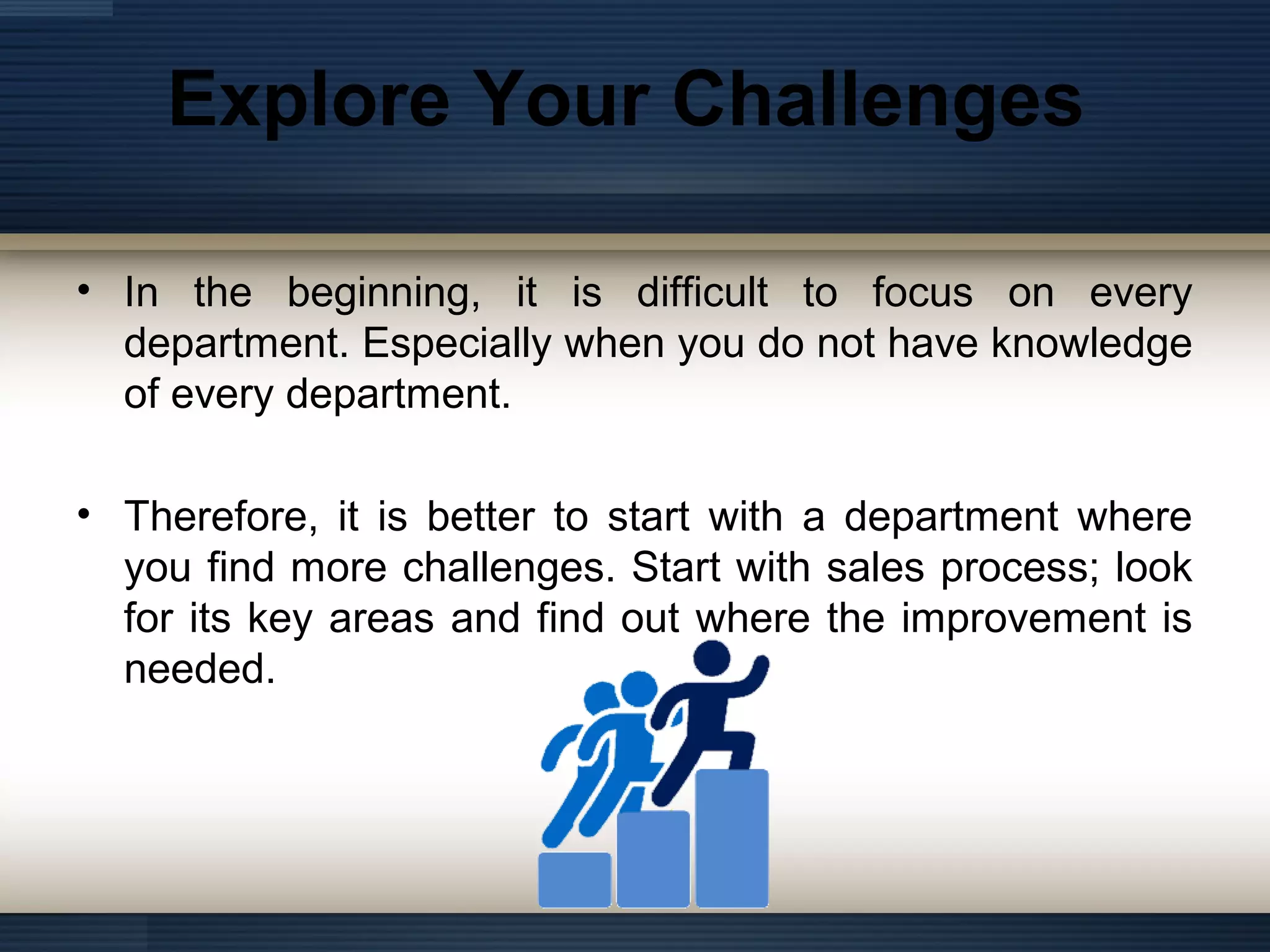 Explore Your Challenges

• In the beginning, it is difficult to focus on every department. Especially when you do not have knowledge of every department.

• Therefore, it is better to start with a department where you find more challenges. Start with sales process; look for its key areas and find out where the improvement is needed.